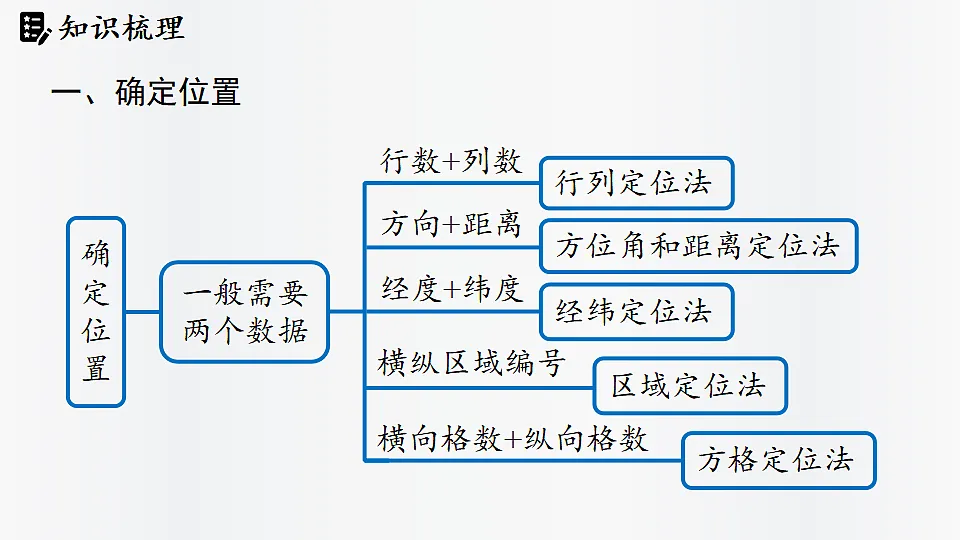 知识梳理

一、确定位置

确定位置

一般需要两个数据

行数+列数
行列定位法

方向+距离
方位角和距离定位法

经度+纬度
经纬定位法

横纵区域编号
区域定位法

横向格数+纵向格数
方格定位法